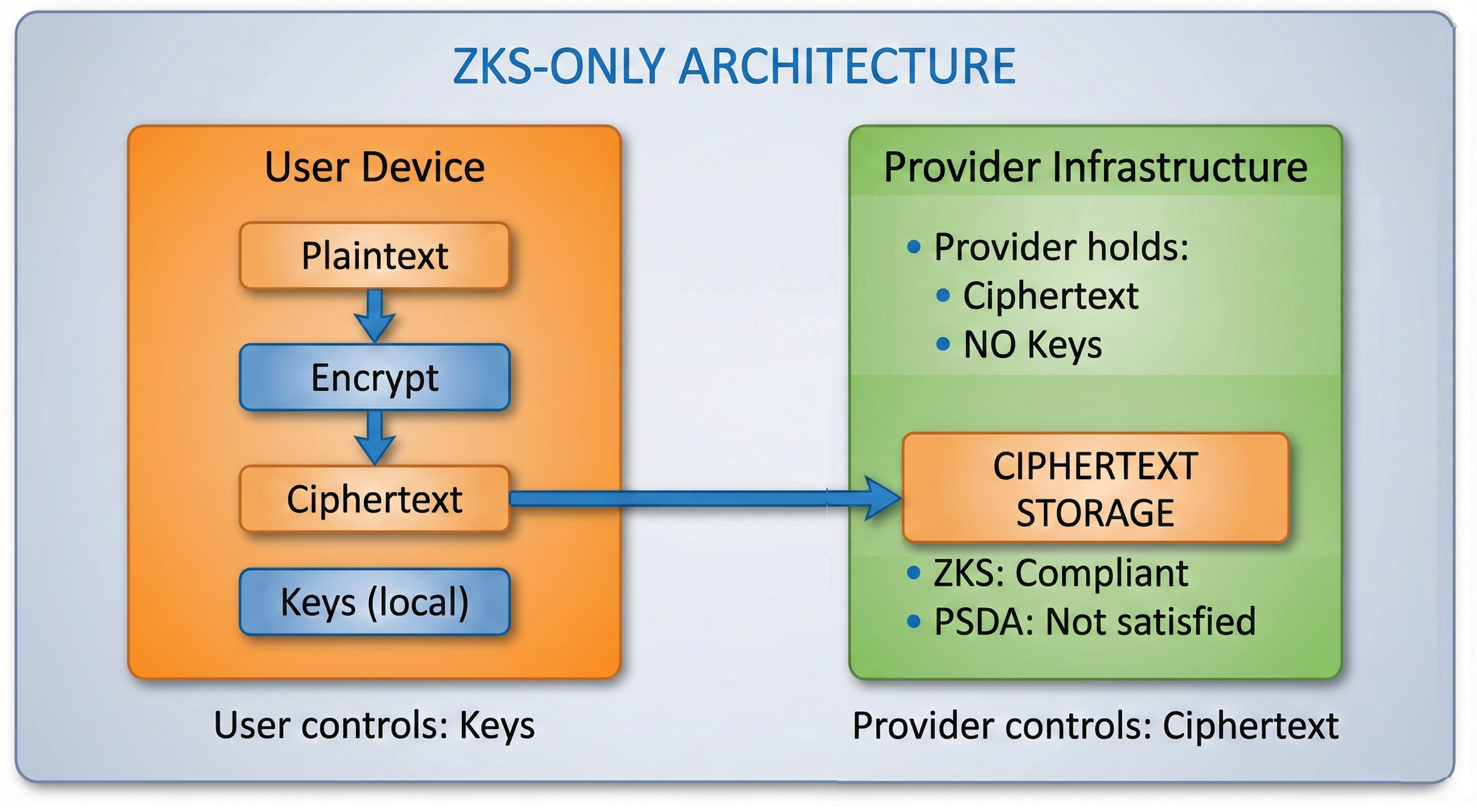 ZKS-ONLY ARCHITECTURE

User Device

Plaintext

Encrypt

Ciphertext

Keys (local)

User controls: Keys

Provider Infrastructure

• Provider holds:
• Ciphertext
• NO Keys

CIPHERTEXT STORAGE

• ZKS: Compliant
• PSDA: Not satisfied

Provider controls: Ciphertext